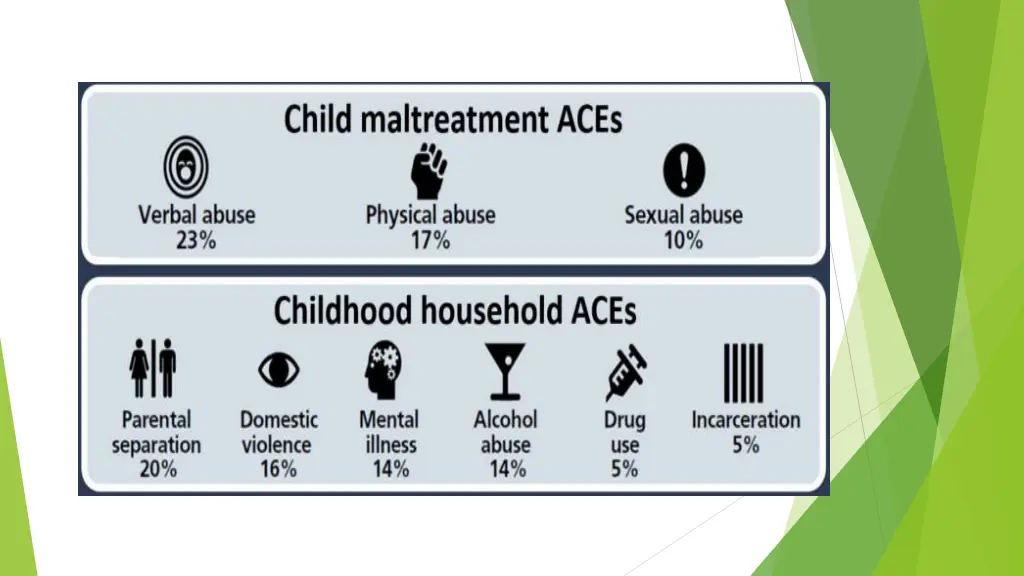 Child maltreatment ACEs

Verbal abuse
23%

Physical abuse
17%

Sexual abuse
10%

Childhood household ACEs

Parental separation
20%

Domestic violence
16%

Mental illness
14%

Alcohol abuse
14%

Drug use
5%

Incarceration
5%